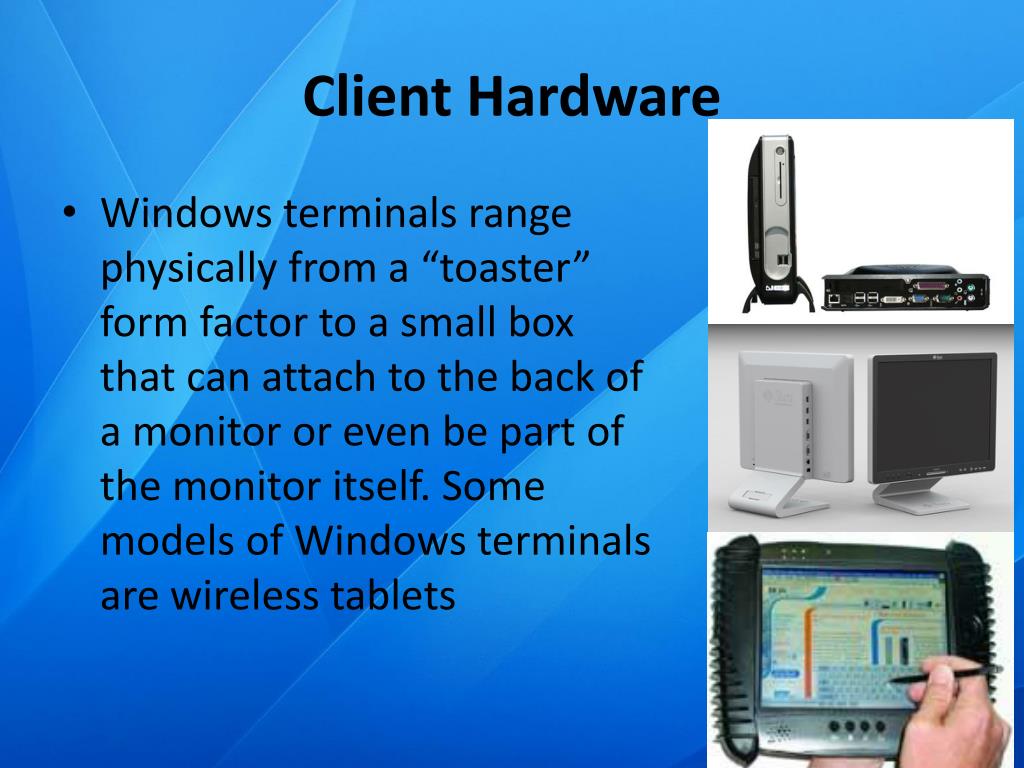 Client Hardware

• Windows terminals range physically from a “toaster” form factor to a small box that can attach to the back of a monitor or even be part of the monitor itself. Some models of Windows terminals are wireless tablets